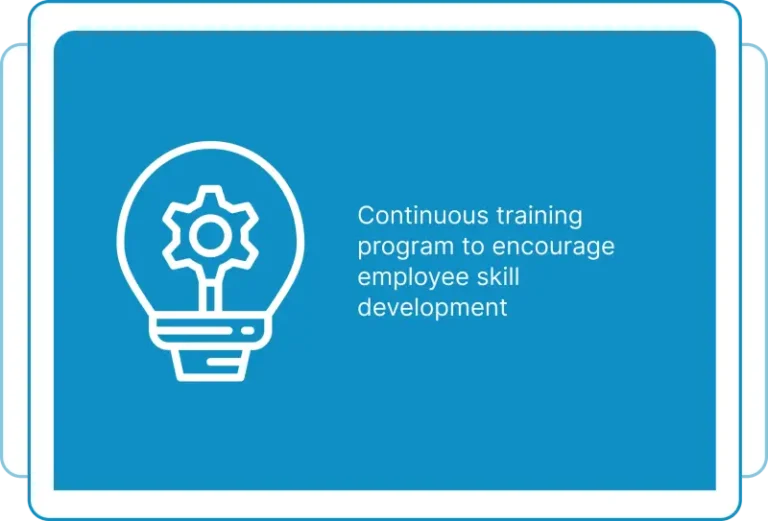 Continuous training program to encourage employee skill development